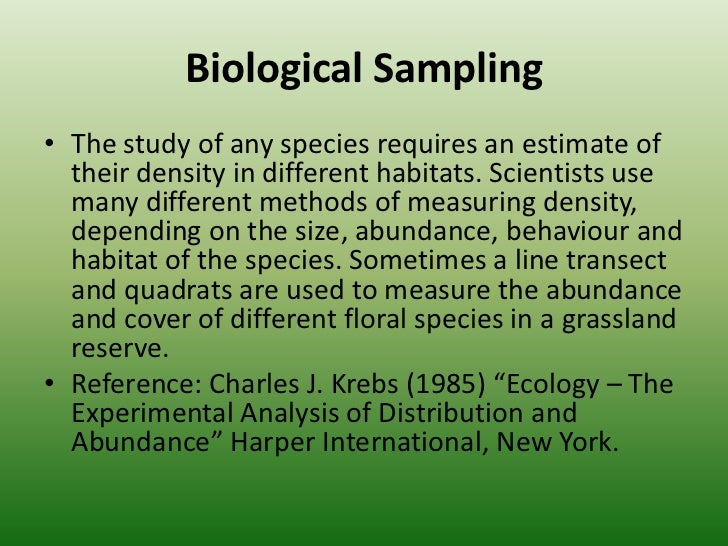 Biological Sampling

• The study of any species requires an estimate of their density in different habitats. Scientists use many different methods of measuring density, depending on the size, abundance, behaviour and habitat of the species. Sometimes a line transect and quadrats are used to measure the abundance and cover of different floral species in a grassland reserve.

• Reference: Charles J. Krebs (1985) “Ecology – The Experimental Analysis of Distribution and Abundance” Harper International, New York.